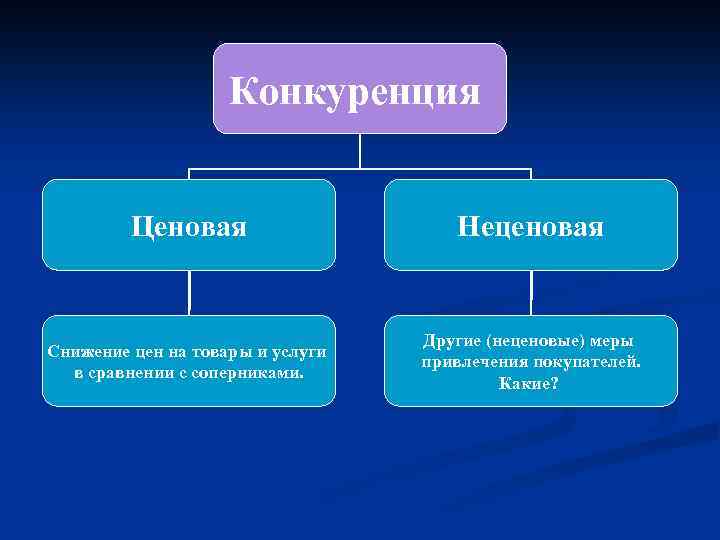 Конкуренция

Ценовая

Неценовая

Снижение цен на товары и услуги в сравнении с соперниками.

Другие (неценовые) меры привлечения покупателей. Какие?